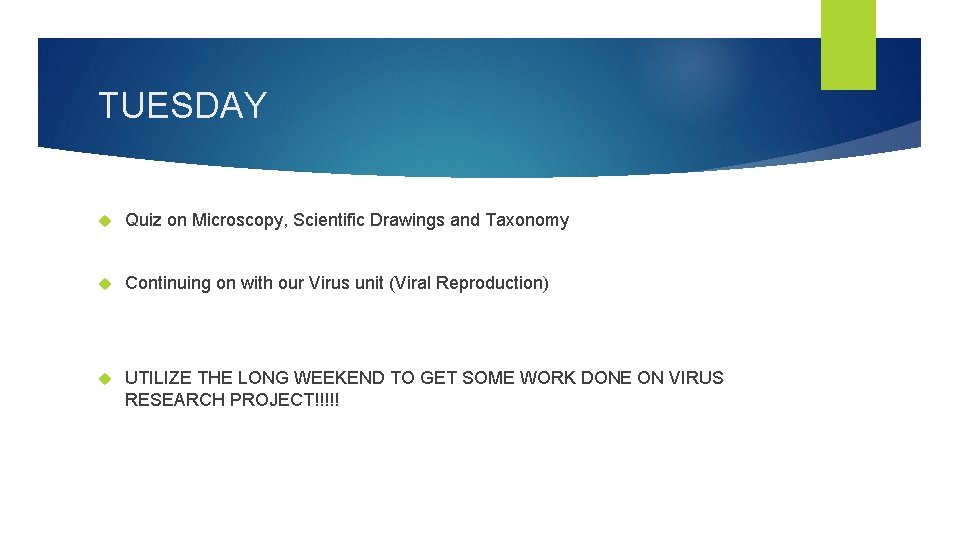 TUESDAY

Quiz on Microscopy, Scientific Drawings and Taxonomy

Continuing on with our Virus unit (Viral Reproduction)

UTILIZE THE LONG WEEKEND TO GET SOME WORK DONE ON VIRUS RESEARCH PROJECT!!!!!